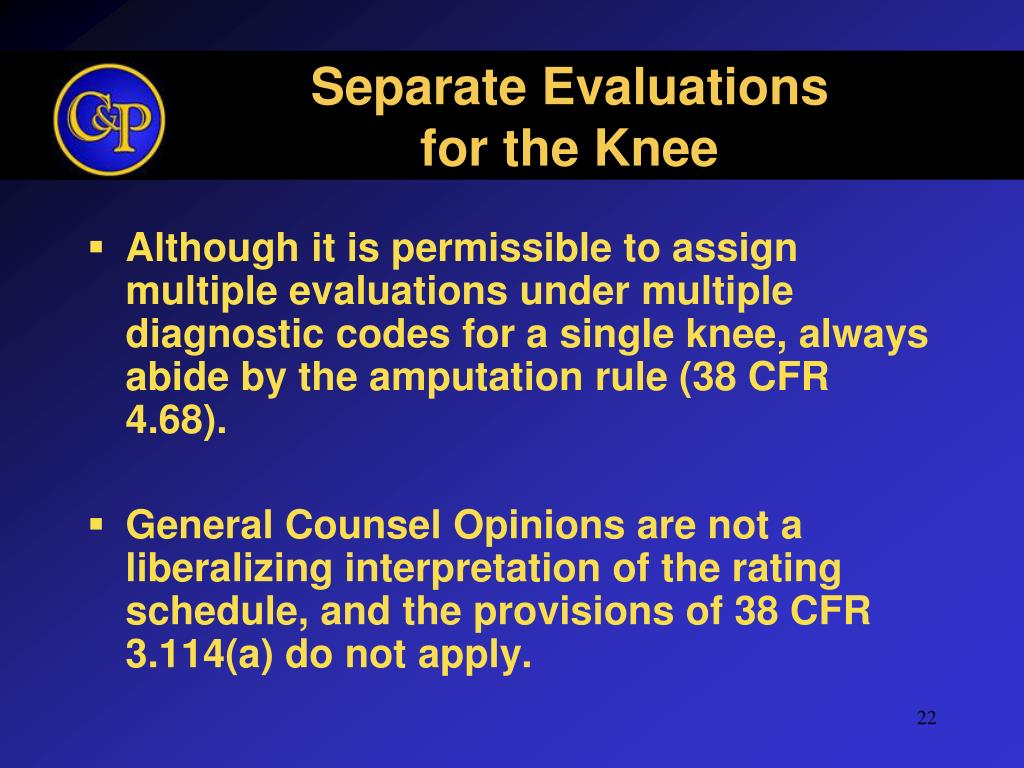 C&P

Separate Evaluations for the Knee

▪ Although it is permissible to assign multiple evaluations under multiple diagnostic codes for a single knee, always abide by the amputation rule (38 CFR 4.68).

▪ General Counsel Opinions are not a liberalizing interpretation of the rating schedule, and the provisions of 38 CFR 3.114(a) do not apply.

22